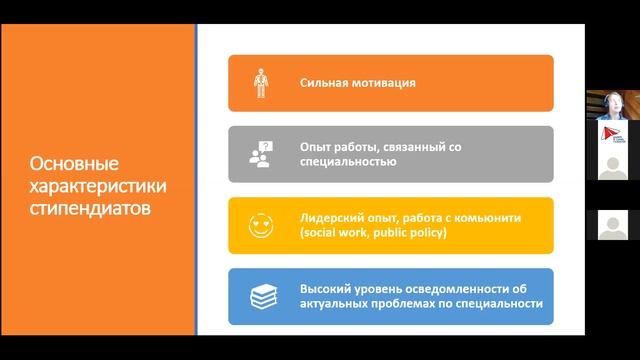 Основные характеристики стипендиатов

Сильная мотивация

Опыт работы, связанный со специальностью

Лидерский опыт, работа с комьюнити (social work, public policy)

Высокий уровень осведомленности об актуальных проблемах по специальности